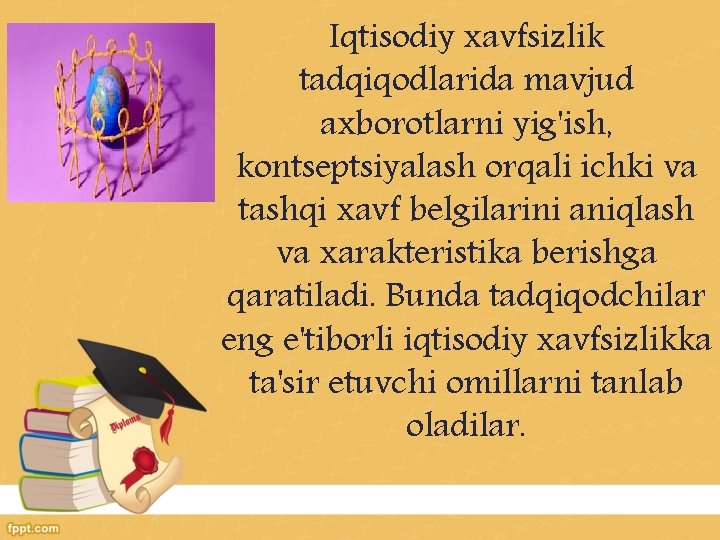 Iqtisodiy xavfsizlik tadqiqodlarida mavjud axborotlarni yig'ish, kontseptsiyalash orqali ichki va tashqi xavf belgilarini aniqlash va xarakteristika berishga qaratiladi. Bunda tadqiqodchilar eng e'tiborli iqtisodiy xavfsizlikka ta'sir etuvchi omillarni tanlab oladilar.

Diploma

fppt.com